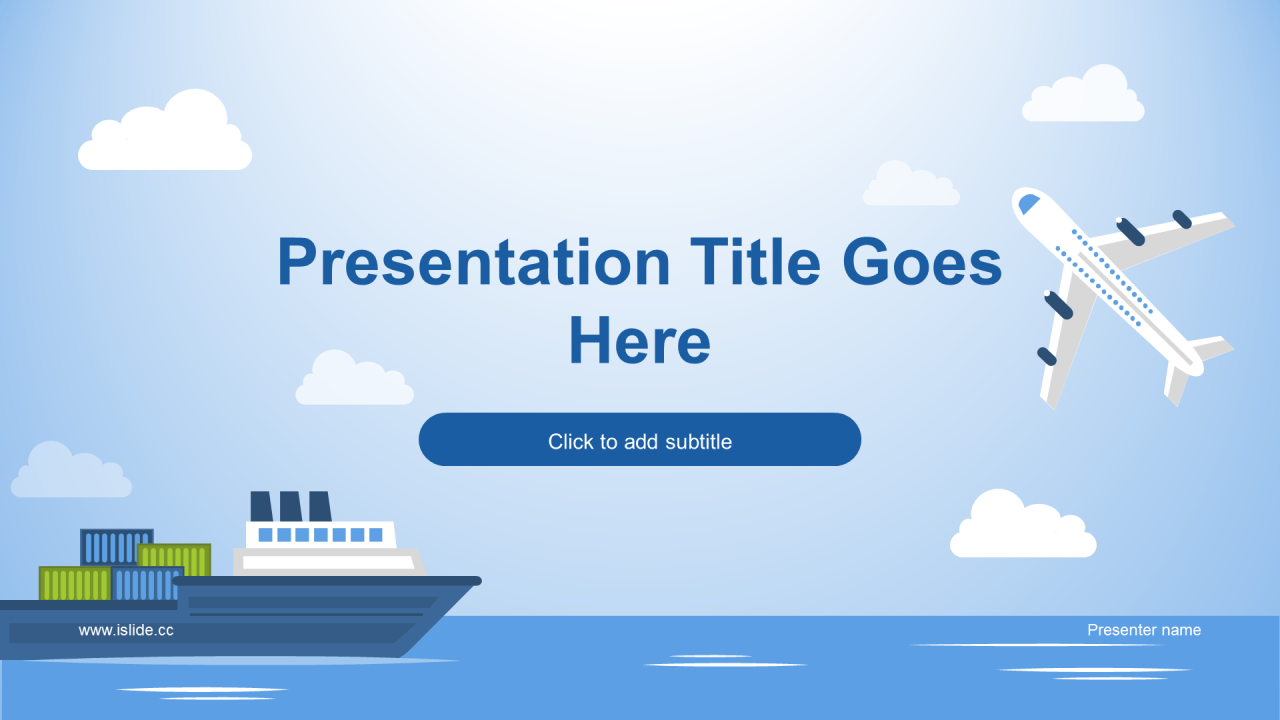 Presentation Title Goes Here

Click to add subtitle

www.islide.cc

Presenter name